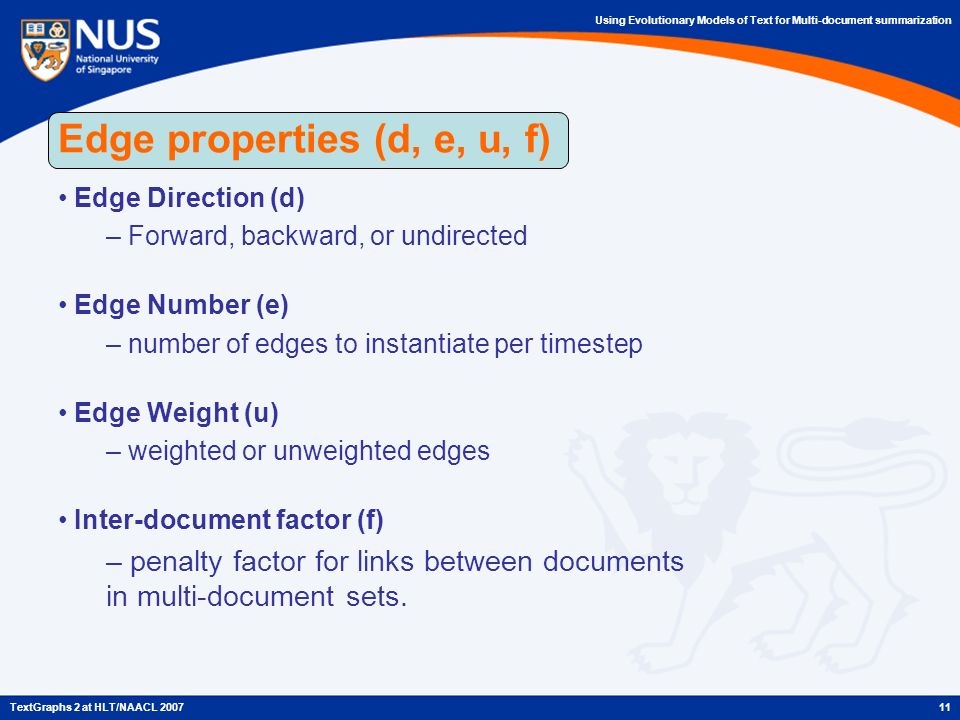 NUS
National University of Singapore

Using Evolutionary Models of Text for Multi-document summarization

Edge properties (d, e, u, f)

• Edge Direction (d)
– Forward, backward, or undirected

• Edge Number (e)
– number of edges to instantiate per timestep

• Edge Weight (u)
– weighted or unweighted edges

• Inter-document factor (f)
– penalty factor for links between documents in multi-document sets.

TextGraphs 2 at HLT/NAACL 2007

11